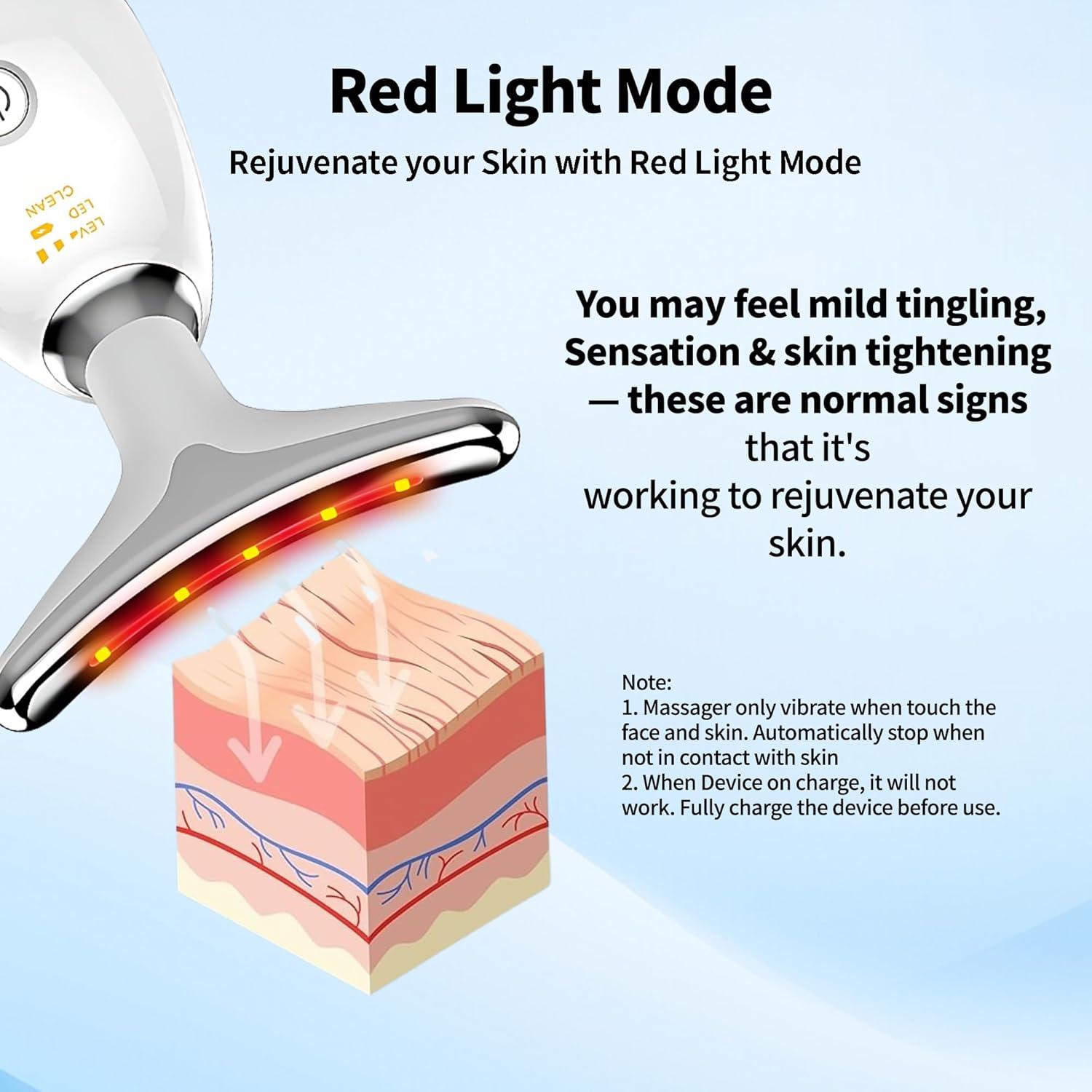 Red Light Mode

Rejuvenate your Skin with Red Light Mode

CLEAN
LED
LEVEL

You may feel mild tingling, Sensation & skin tightening — these are normal signs that it's working to rejuvenate your skin.

Note:
1. Massager only vibrate when touch the face and skin. Automatically stop when not in contact with skin
2. When Device on charge, it will not work. Fully charge the device before use.